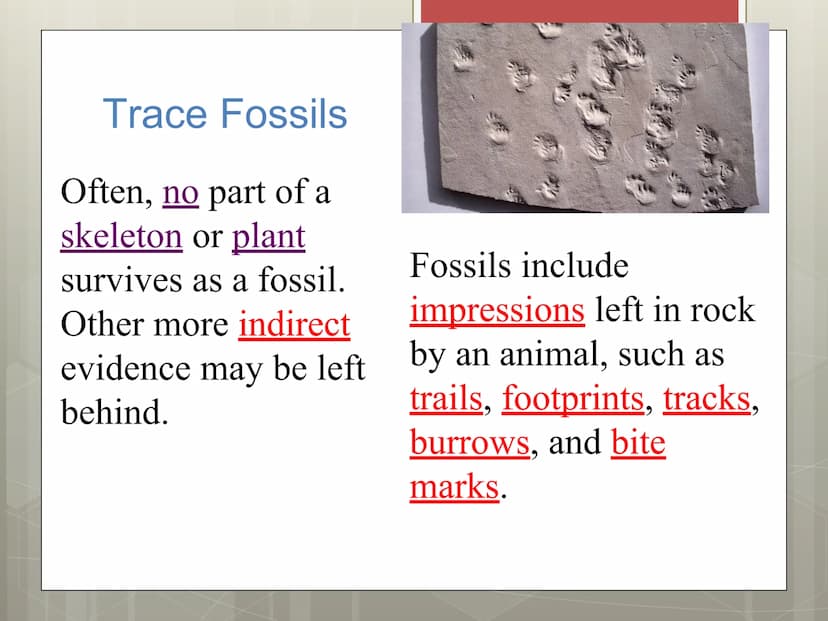 Trace Fossils

Often, no part of a skeleton or plant survives as a fossil. Other more indirect evidence may be left behind.

Fossils include impressions left in rock by an animal, such as trails, footprints, tracks, burrows, and bite marks.